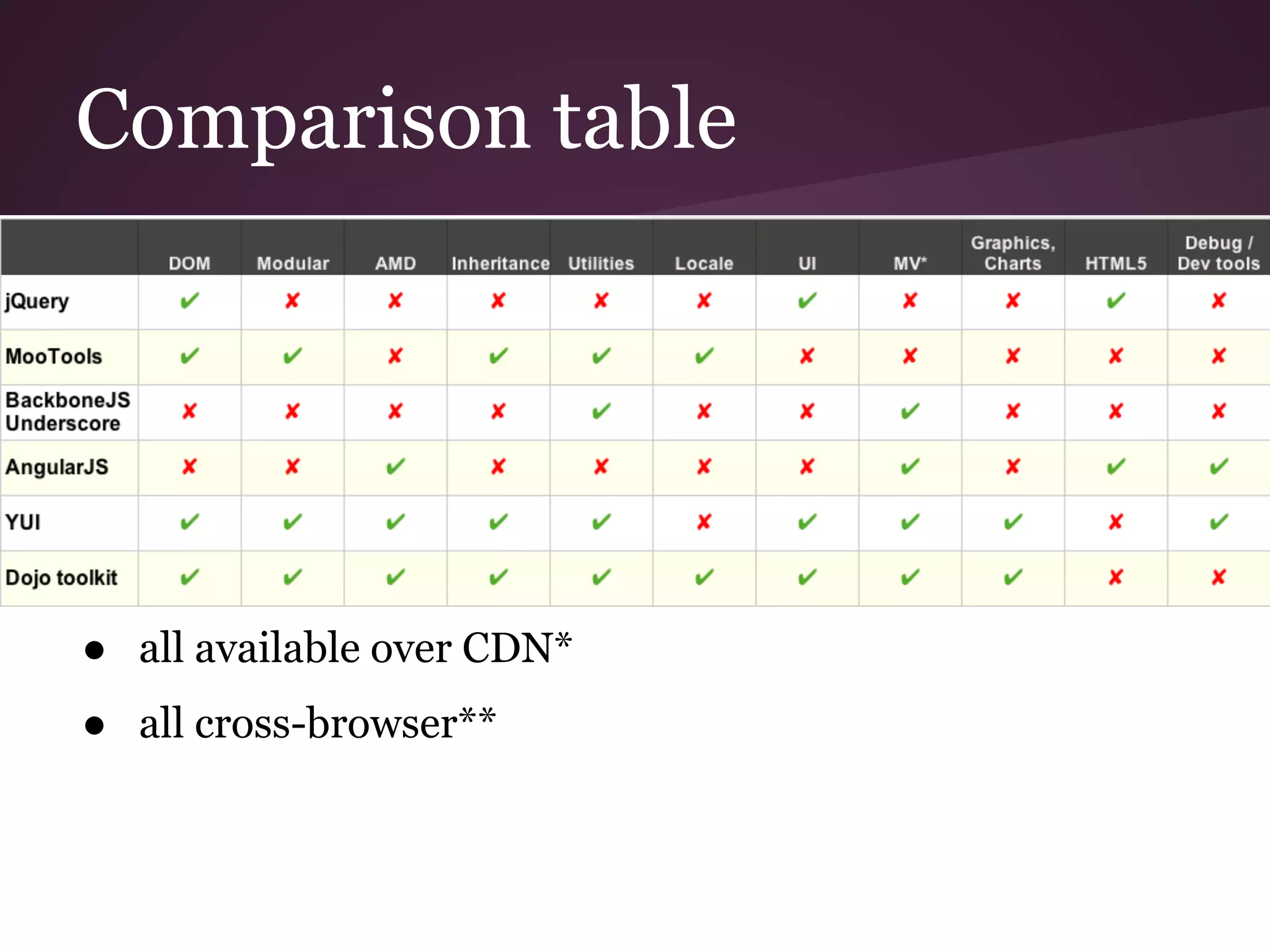 Comparison table

|  | DOM | Modular | AMD | Inheritance | Utilities | Locale | UI | MV* | Graphics, Charts | HTML5 | Debug / Dev tools |
|---|---|---|---|---|---|---|---|---|---|---|---|
| jQuery | ✔ | ✘ | ✘ | ✘ | ✘ | ✘ | ✔ | ✘ | ✘ | ✔ | ✘ |
| MooTools | ✔ | ✔ | ✘ | ✔ | ✔ | ✔ | ✘ | ✘ | ✘ | ✘ | ✘ |
| BackboneJS Underscore | ✘ | ✘ | ✘ | ✘ | ✔ | ✘ | ✘ | ✔ | ✘ | ✘ | ✘ |
| AngularJS | ✘ | ✘ | ✔ | ✘ | ✘ | ✘ | ✘ | ✔ | ✘ | ✔ | ✔ |
| YUI | ✔ | ✔ | ✔ | ✔ | ✔ | ✘ | ✔ | ✔ | ✔ | ✘ | ✔ |
| Dojo toolkit | ✔ | ✔ | ✔ | ✔ | ✔ | ✔ | ✔ | ✔ | ✔ | ✘ | ✘ |

● all available over CDN*

● all cross-browser**